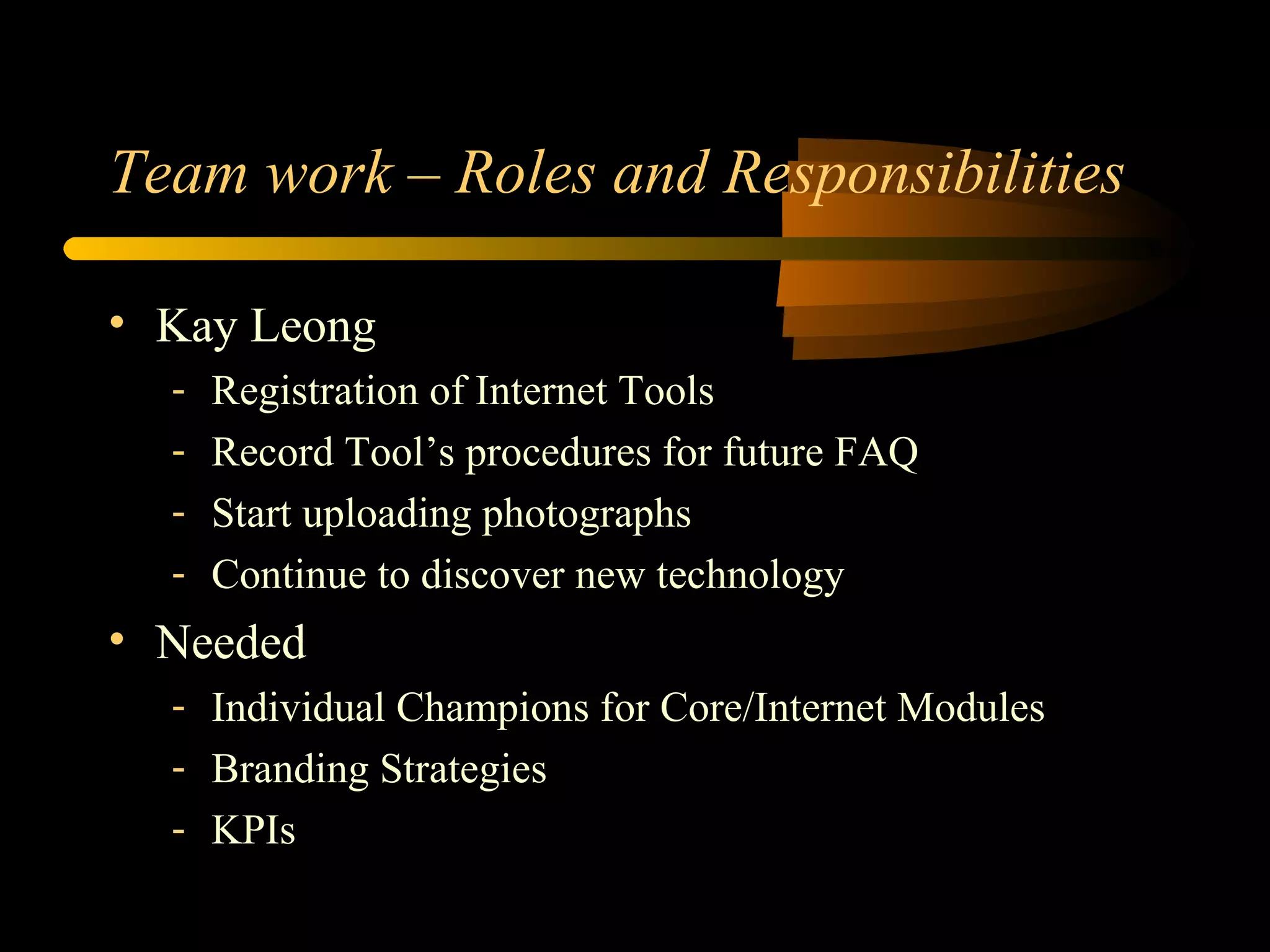 Team work – Roles and Responsibilities

• Kay Leong
- Registration of Internet Tools
- Record Tool’s procedures for future FAQ
- Start uploading photographs
- Continue to discover new technology

• Needed
- Individual Champions for Core/Internet Modules
- Branding Strategies
- KPIs